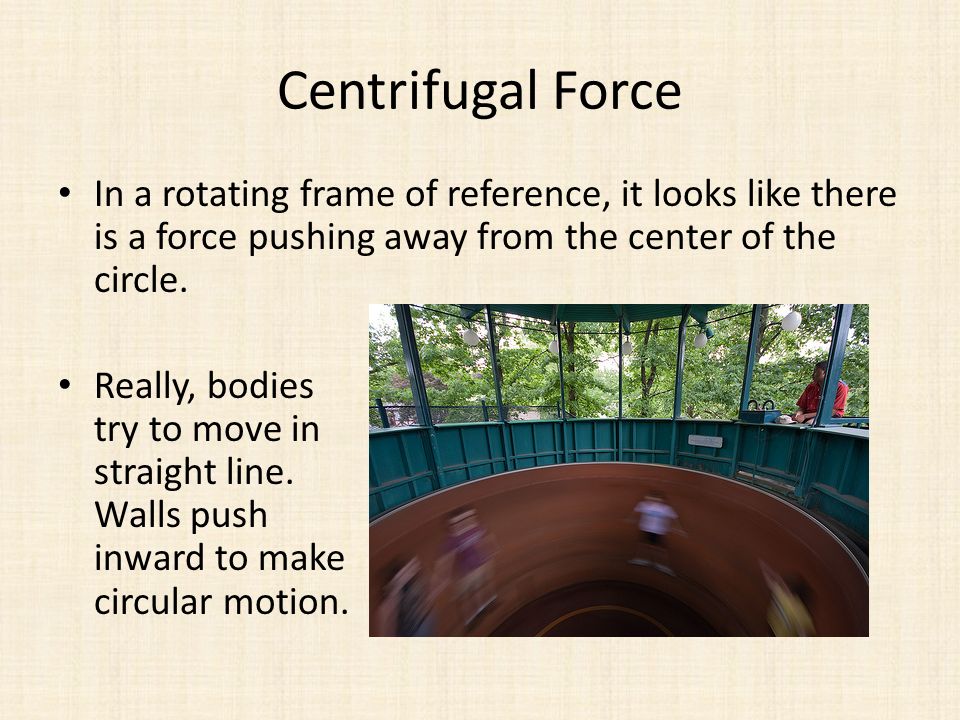 Centrifugal Force

• In a rotating frame of reference, it looks like there is a force pushing away from the center of the circle.

• Really, bodies try to move in straight line. Walls push inward to make circular motion.